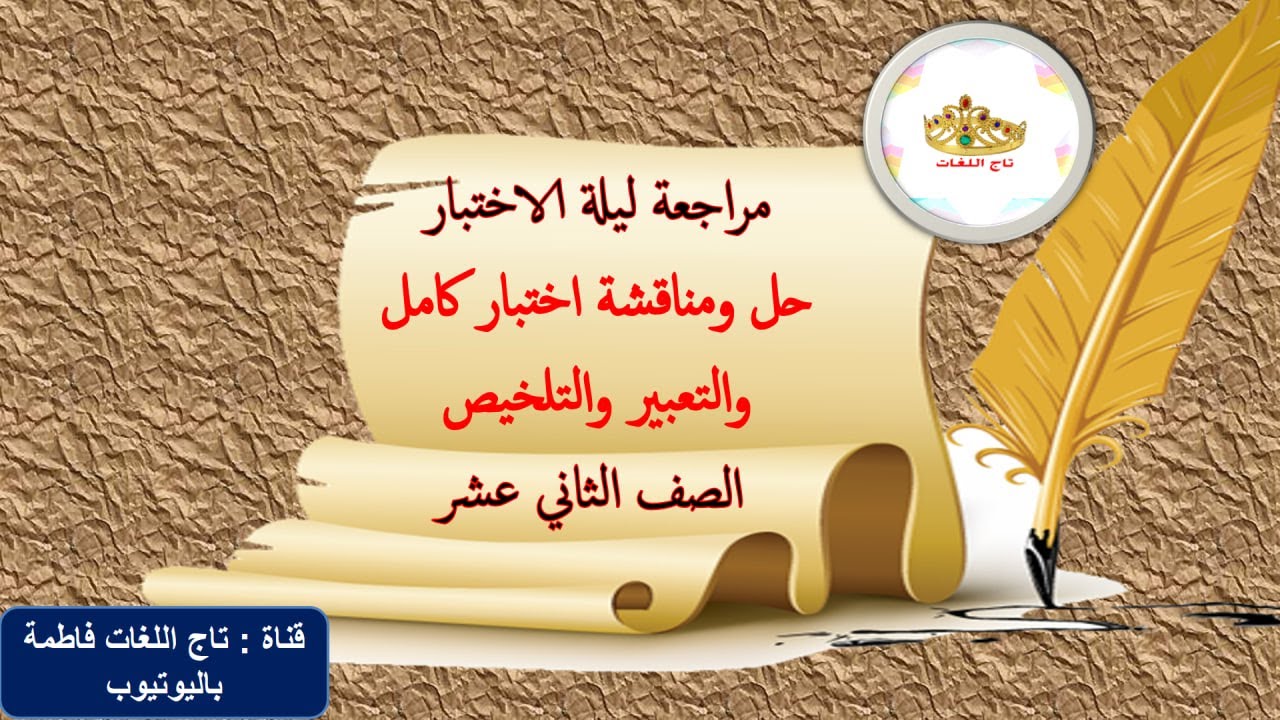 تاج اللغات

مراجعة ليلة الاختبار
حل ومناقشة اختبار كامل
والتعبير والتلخيص
الصف الثاني عشر

قناة : تاج اللغات فاطمة باليوتيوب